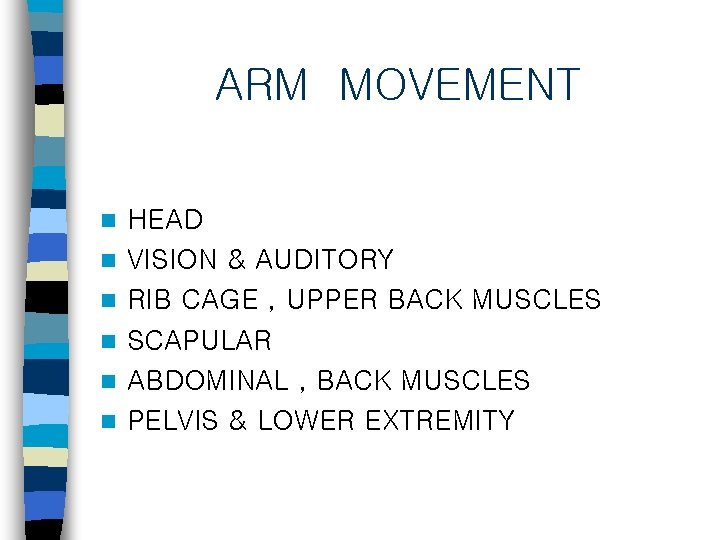 ARM MOVEMENT

- HEAD
- VISION & AUDITORY
- RIB CAGE , UPPER BACK MUSCLES
- SCAPULAR
- ABDOMINAL , BACK MUSCLES
- PELVIS & LOWER EXTREMITY